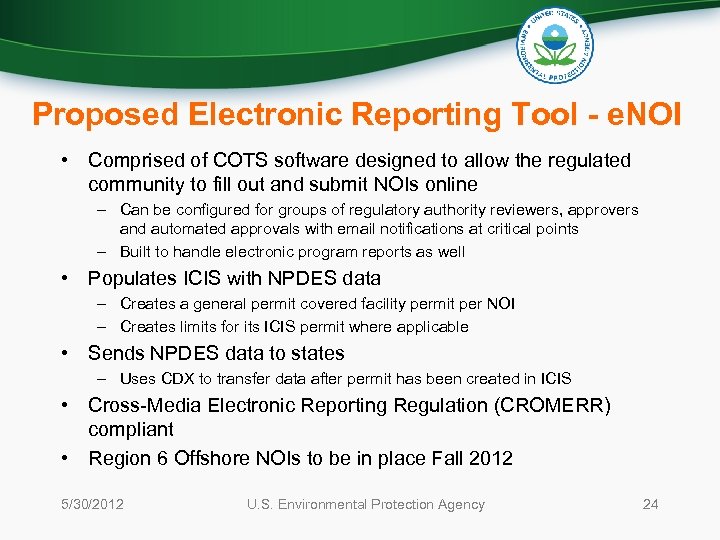 UNITED STATES ENVIRONMENTAL PROTECTION AGENCY

Proposed Electronic Reporting Tool - eNOI

• Comprised of COTS software designed to allow the regulated community to fill out and submit NOIs online
– Can be configured for groups of regulatory authority reviewers, approvers and automated approvals with email notifications at critical points
– Built to handle electronic program reports as well
• Populates ICIS with NPDES data
– Creates a general permit covered facility permit per NOI
– Creates limits for its ICIS permit where applicable
• Sends NPDES data to states
– Uses CDX to transfer data after permit has been created in ICIS
• Cross-Media Electronic Reporting Regulation (CROMERR) compliant
• Region 6 Offshore NOIs to be in place Fall 2012

5/30/2012 U.S. Environmental Protection Agency 24